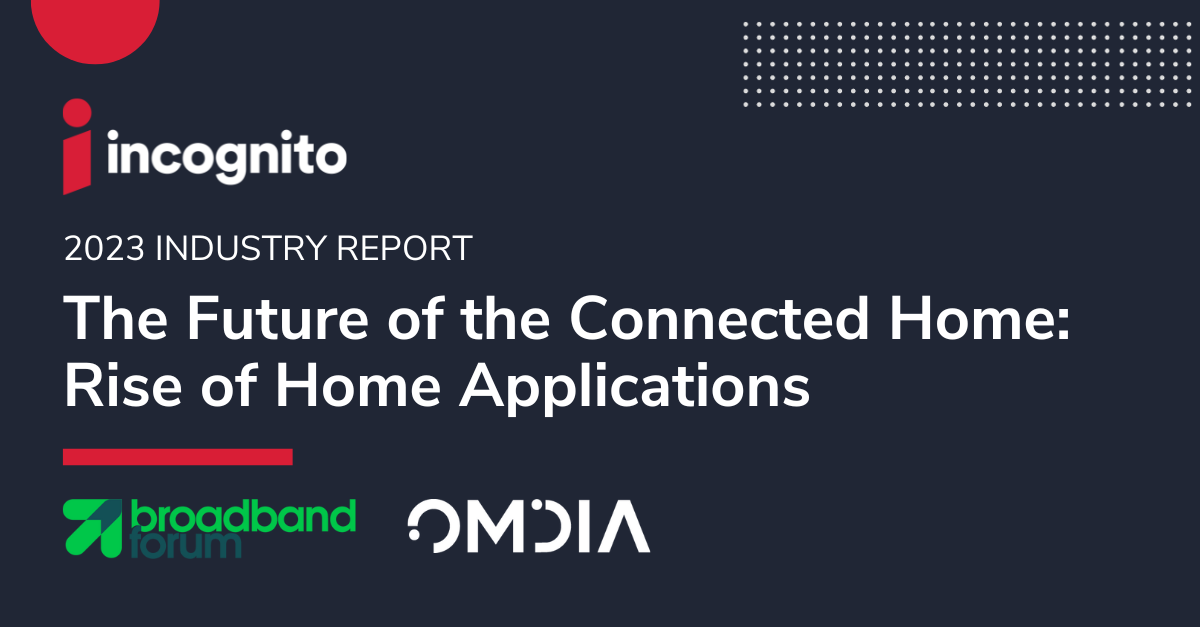 incognito

2023 INDUSTRY REPORT

The Future of the Connected Home: Rise of Home Applications

broadband forum

OMDIA